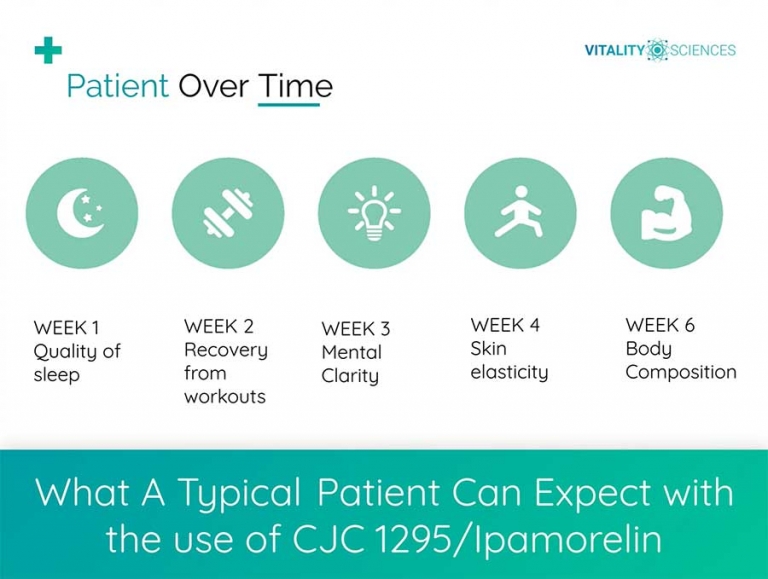 VITALITY SCIENCES

Patient Over Time

WEEK 1
Quality of sleep

WEEK 2
Recovery from workouts

WEEK 3
Mental Clarity

WEEK 4
Skin elasticity

WEEK 6
Body Composition

What A Typical Patient Can Expect with the use of CJC 1295/Ipamorelin